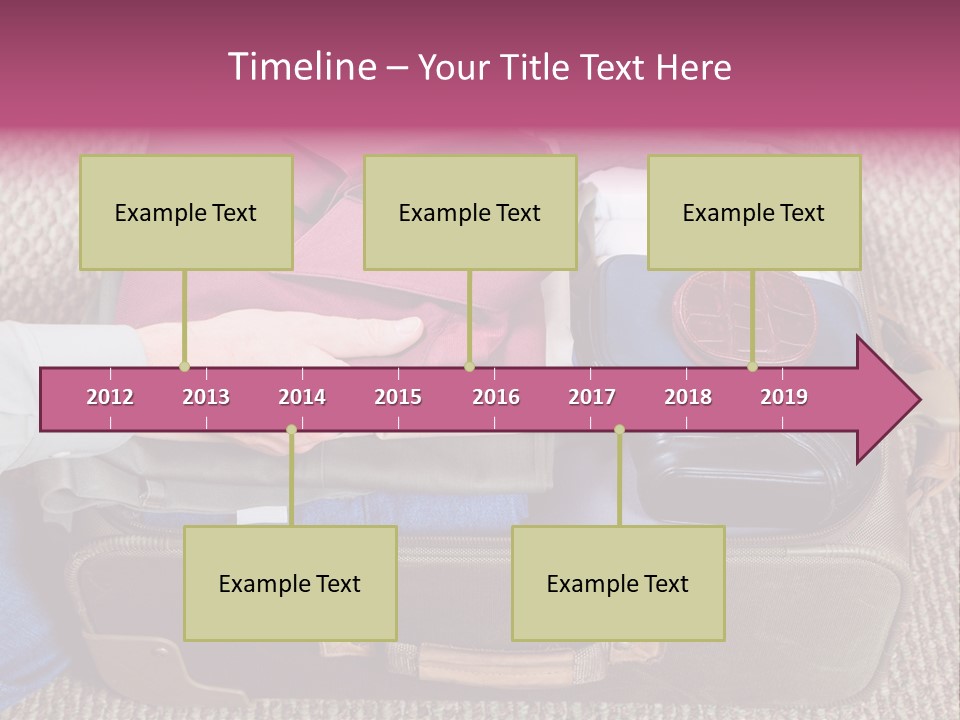 Timeline – Your Title Text Here

Example Text

Example Text

Example Text

2012 2013 2014 2015 2016 2017 2018 2019

Example Text

Example Text